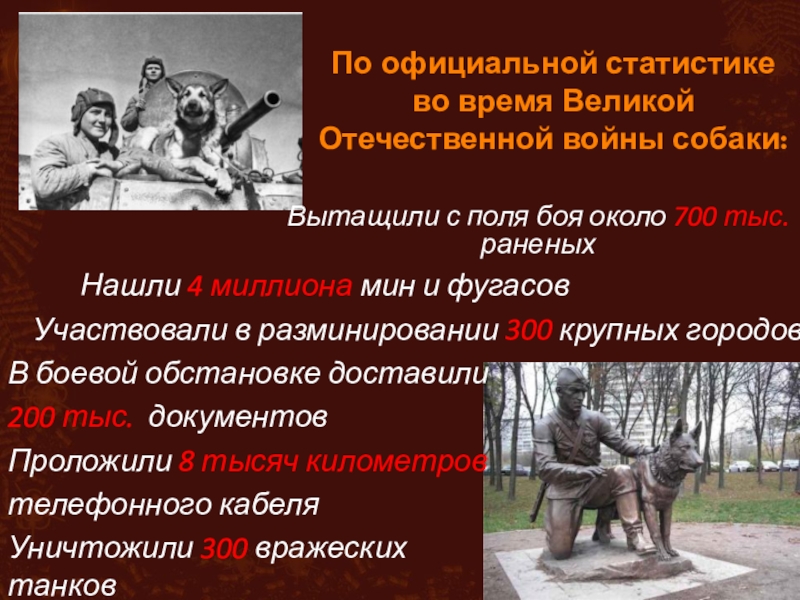 По официальной статистике во время Великой Отечественной войны собаки:

Вытащили с поля боя около 700 тыс. раненых

Нашли 4 миллиона мин и фугасов

Участвовали в разминировании 300 крупных городов

В боевой обстановке доставили 200 тыс. документов

Проложили 8 тысяч километров телефонного кабеля

Уничтожили 300 вражеских танков